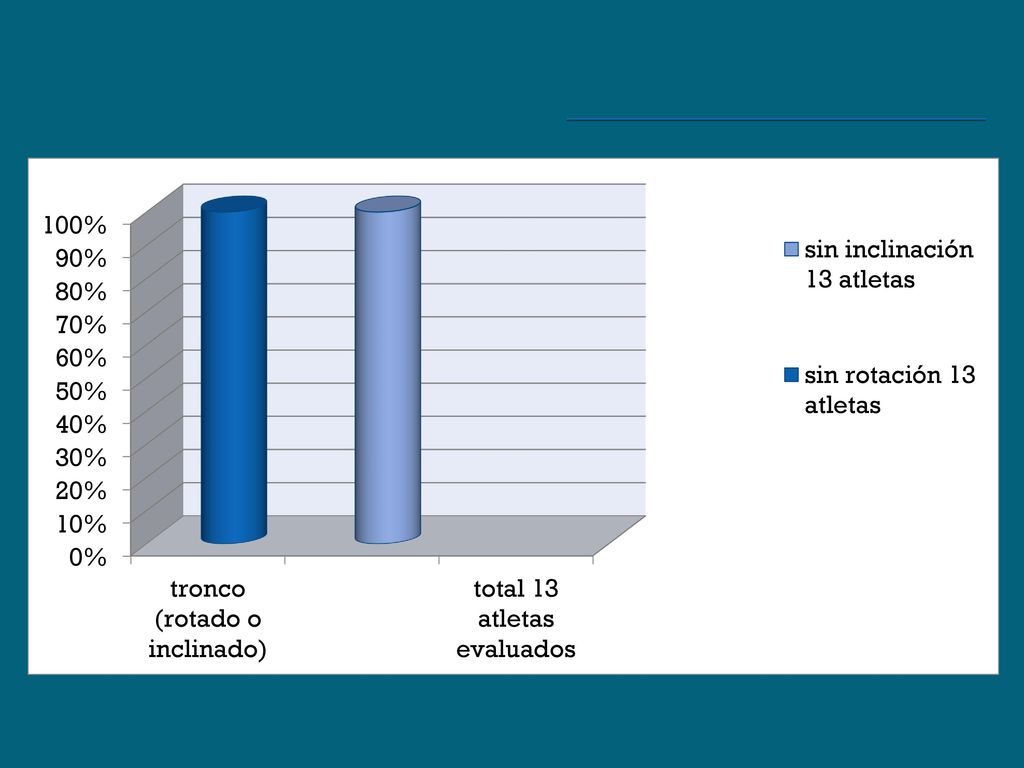 100%
90%
80%
70%
60%
50%
40%
30%
20%
10%
0%

tronco (rotado o inclinado)

total 13 atletas evaluados

sin inclinación 13 atletas

sin rotación 13 atletas